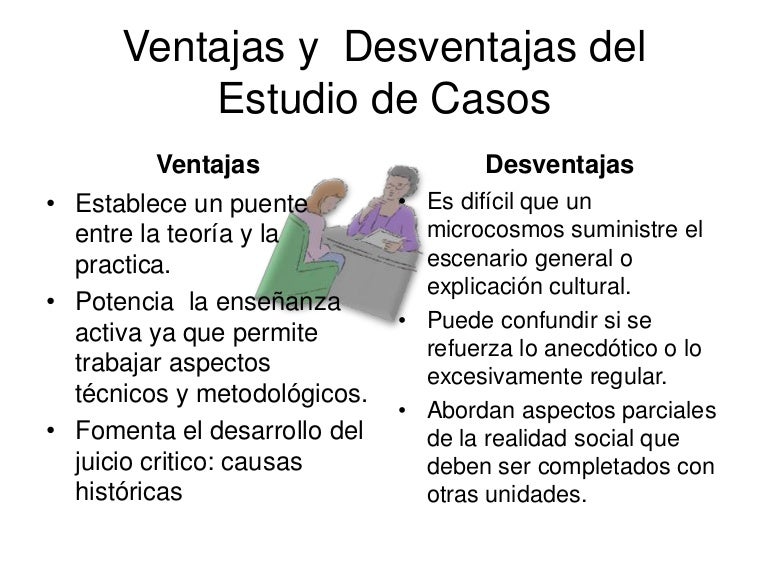 Ventajas y Desventajas del Estudio de Casos

Ventajas

• Establece un puente entre la teoría y la practica.
• Potencia la enseñanza activa ya que permite trabajar aspectos técnicos y metodológicos.
• Fomenta el desarrollo del juicio critico: causas históricas

Desventajas

• Es difícil que un microcosmos suministre el escenario general o explicación cultural.
• Puede confundir si se refuerza lo anecdótico o lo excesivamente regular.
• Abordan aspectos parciales de la realidad social que deben ser completados con otras unidades.